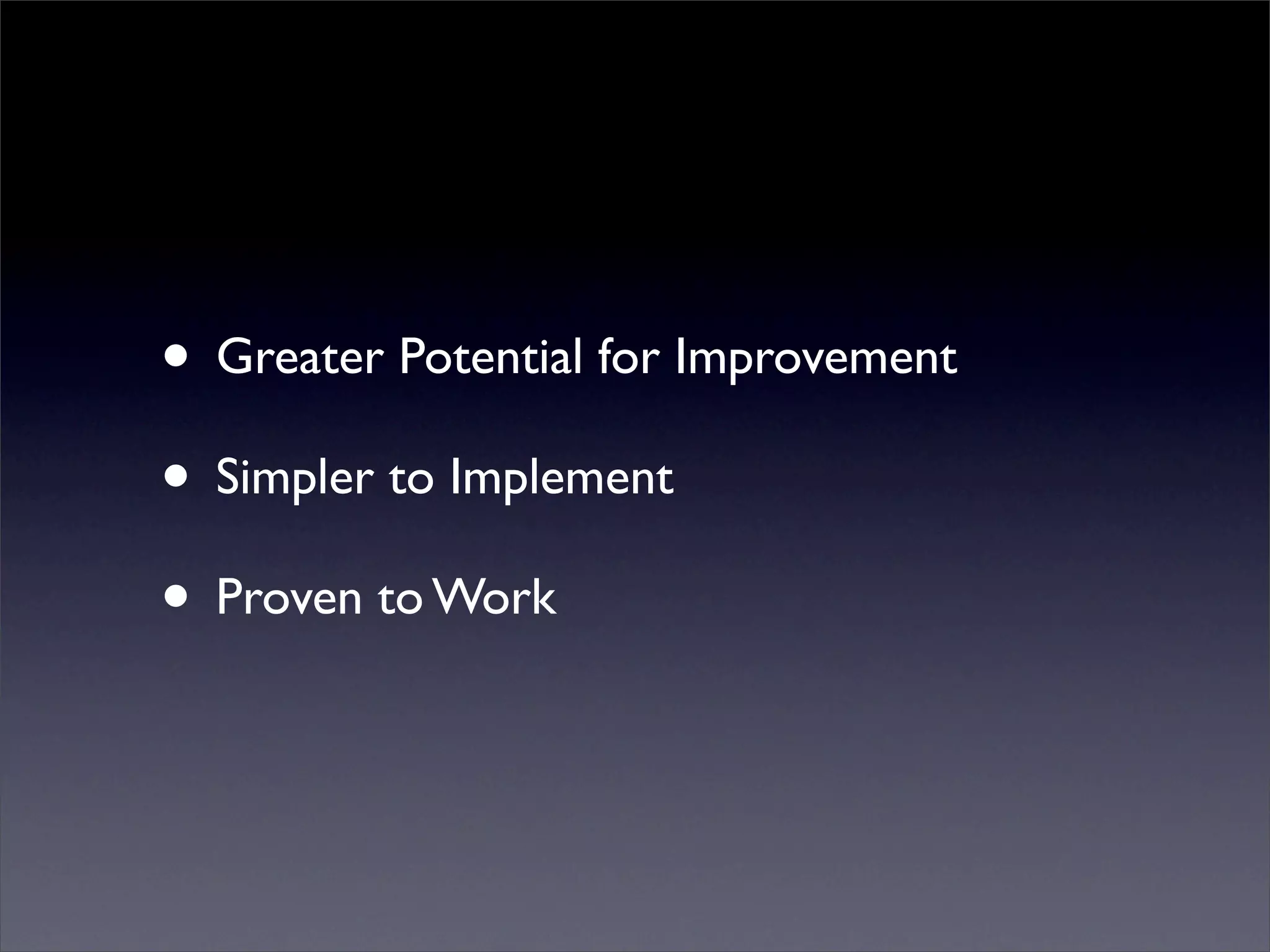 • Greater Potential for Improvement

• Simpler to Implement

• Proven to Work